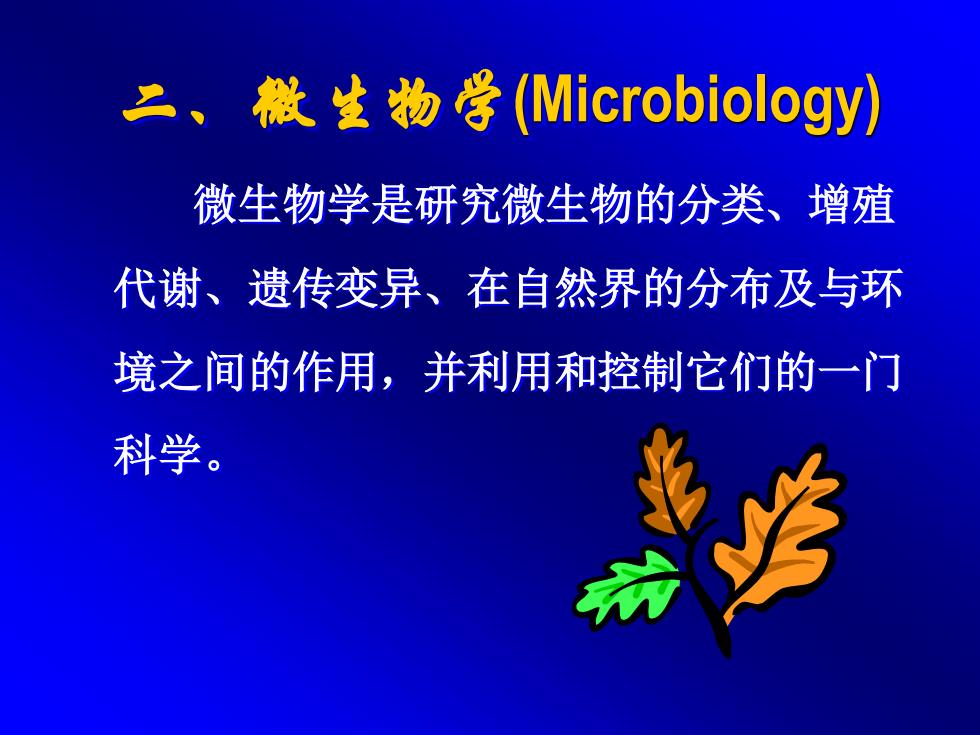 二、微生物学(Microbiology)

微生物学是研究微生物的分类、增殖代谢、遗传变异、在自然界的分布及与环境之间的作用，并利用和控制它们的一门科学。